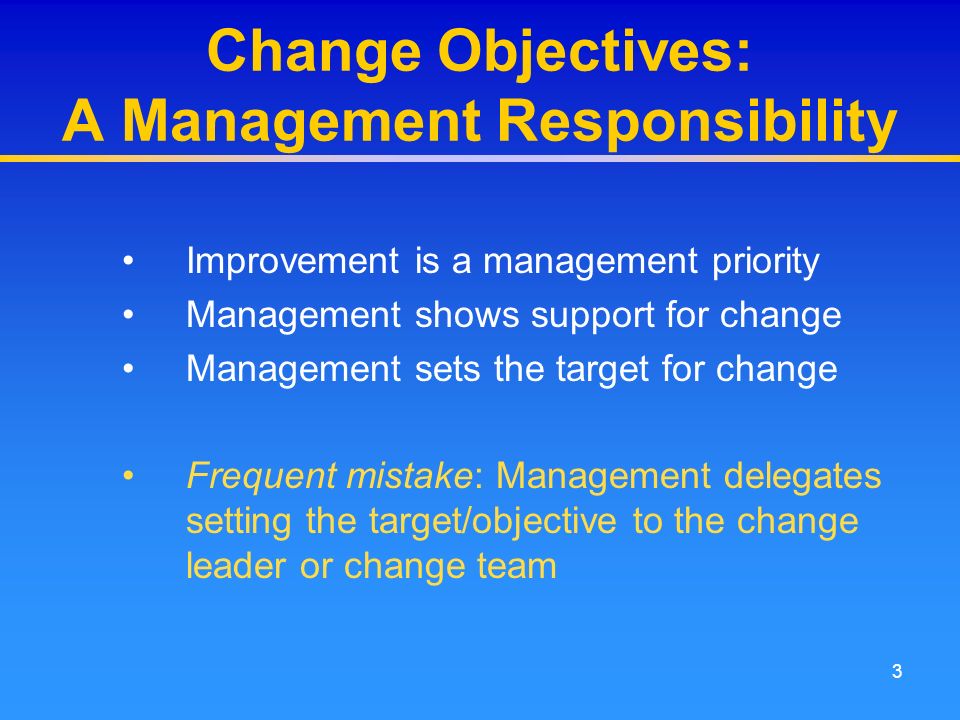 Change Objectives:
A Management Responsibility

• Improvement is a management priority
• Management shows support for change
• Management sets the target for change

• Frequent mistake: Management delegates setting the target/objective to the change leader or change team

3